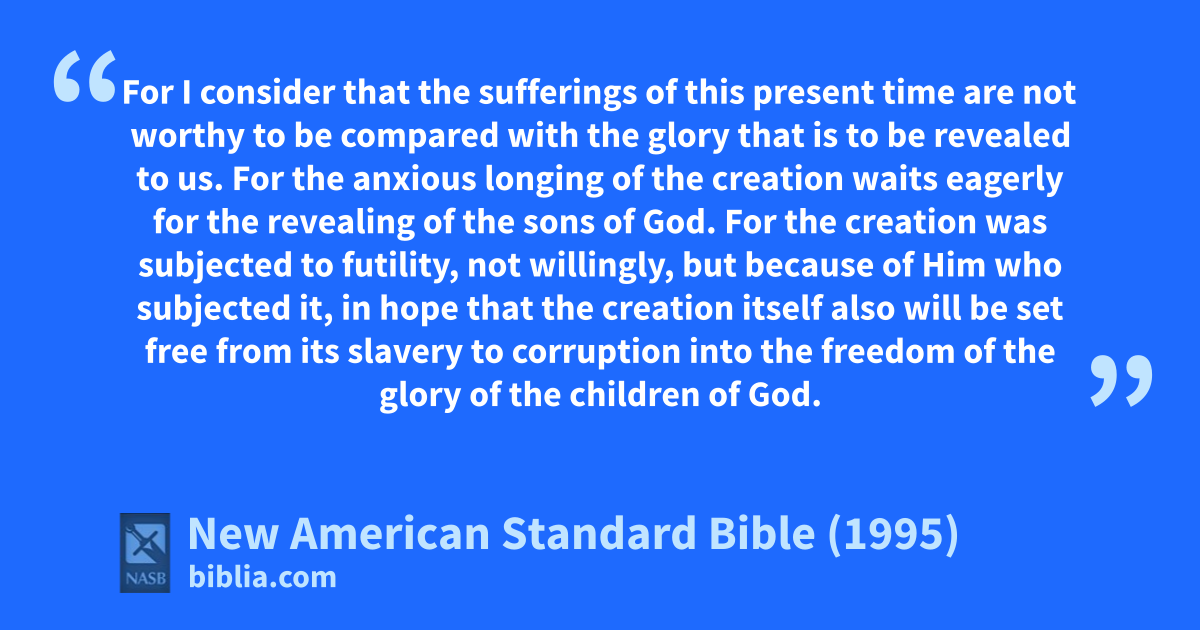 “For I consider that the sufferings of this present time are not worthy to be compared with the glory that is to be revealed to us. For the anxious longing of the creation waits eagerly for the revealing of the sons of God. For the creation was subjected to futility, not willingly, but because of Him who subjected it, in hope that the creation itself also will be set free from its slavery to corruption into the freedom of the glory of the children of God.”

NASB
New American Standard Bible (1995)
biblia.com